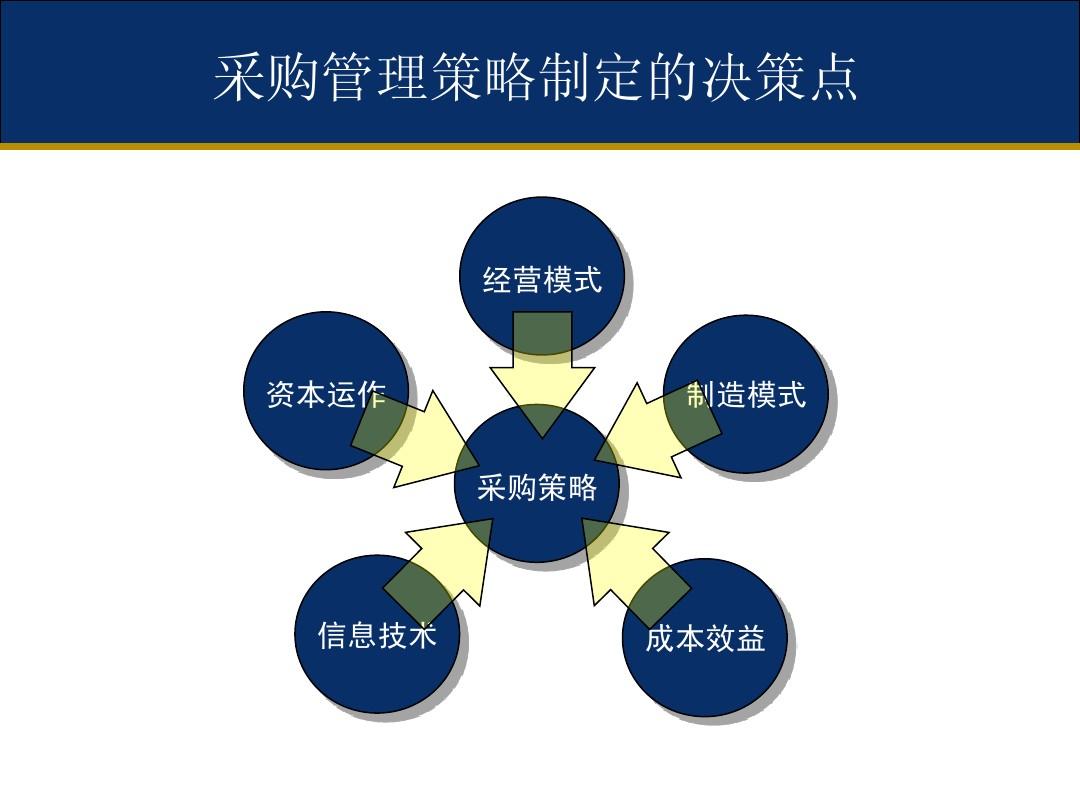 采购管理策略制定的决策点

经营模式

资本运作

制造模式

采购策略

信息技术

成本效益